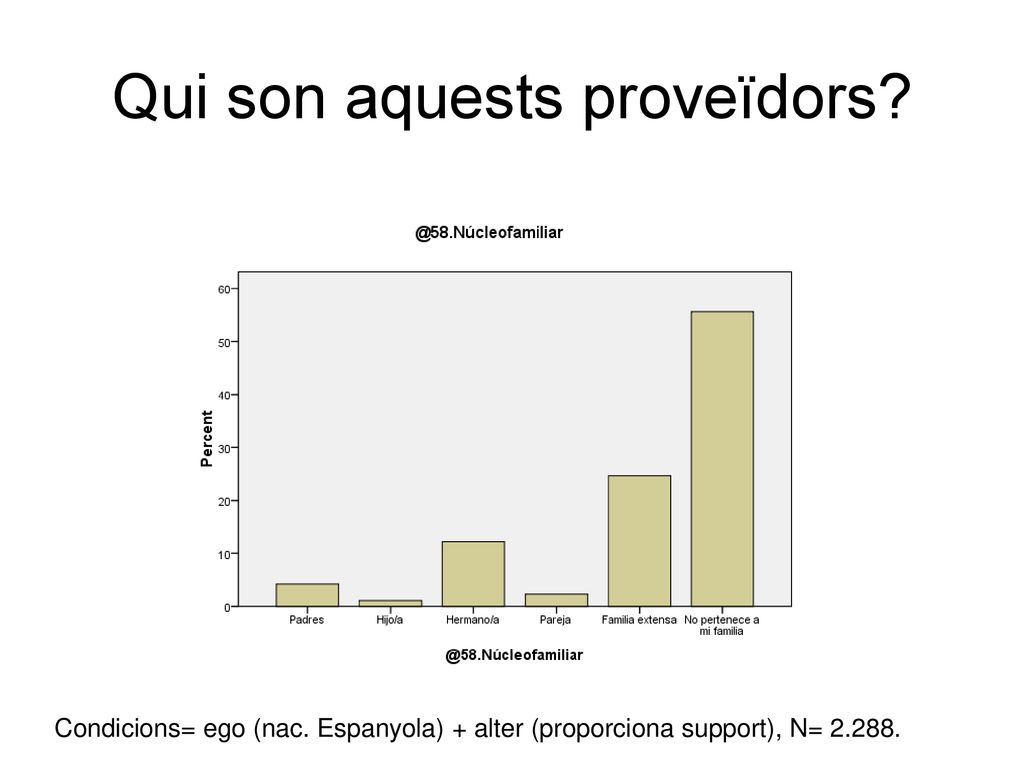 Qui son aquests proveïdors?

@58.Núcleofamiliar

Percent

60
50
40
30
20
10
0

Padres
Hijo/a
Hermano/a
Pareja
Familia extensa
No pertenece a mi familia

@58.Núcleofamiliar

Condicions= ego (nac. Espanyola) + alter (proporciona support), N= 2.288.